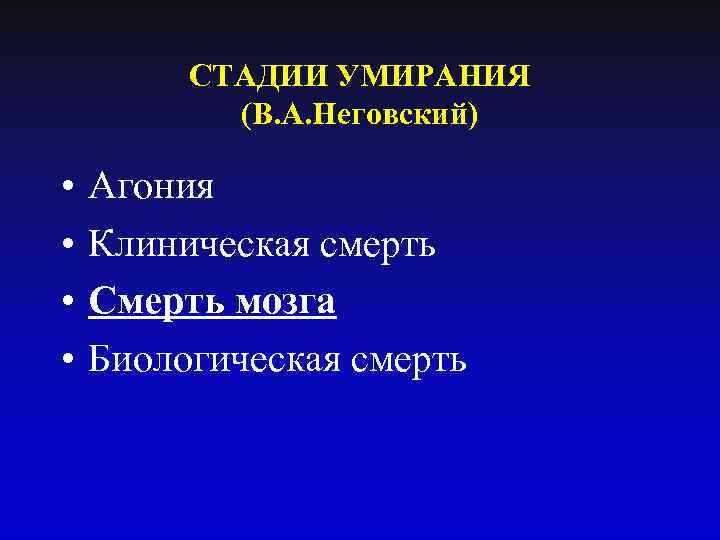 СТАДИИ УМИРАНИЯ
(В.А.Неговский)

• Агония
• Клиническая смерть
• Смерть мозга
• Биологическая смерть